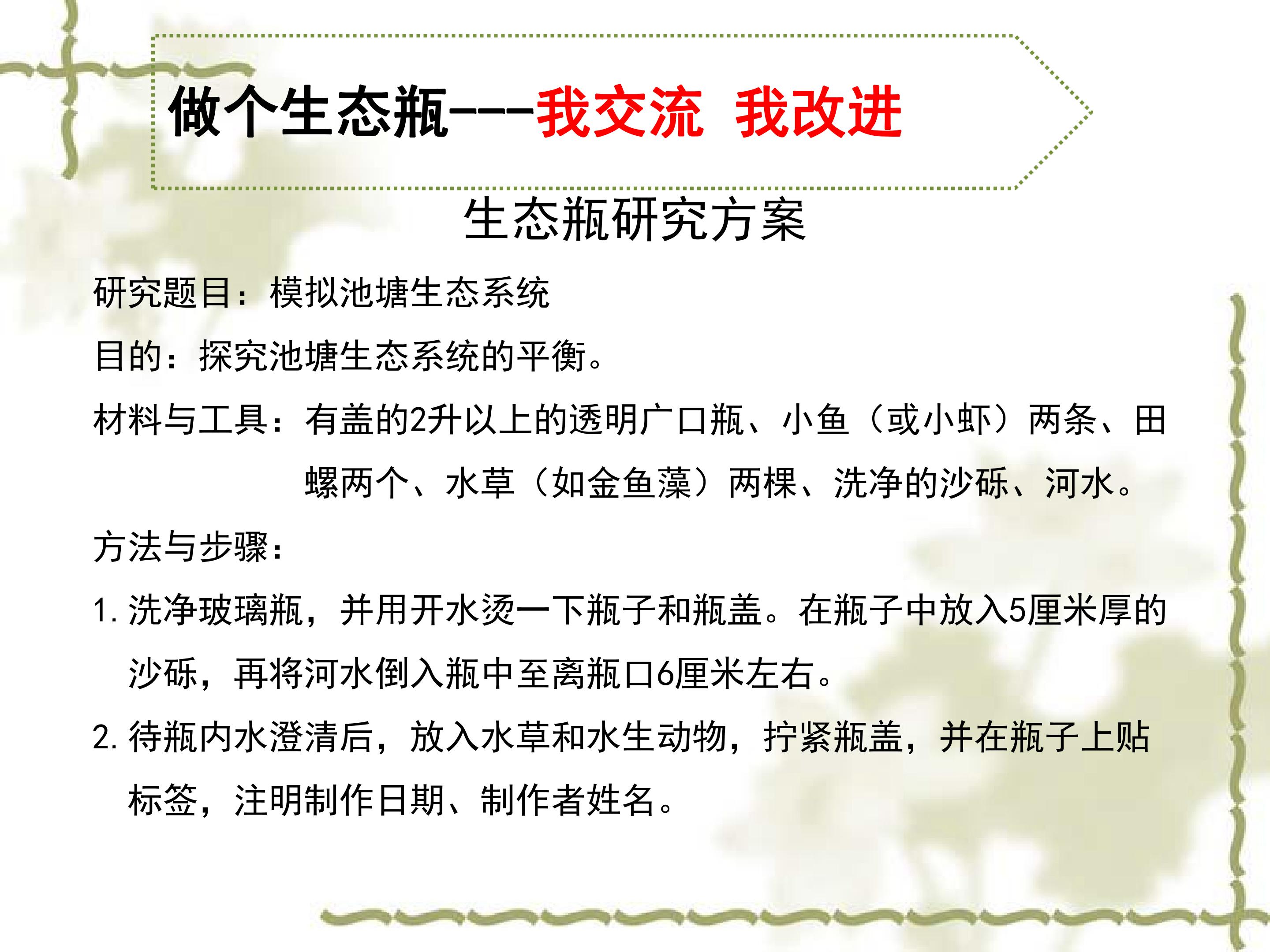 做个生态瓶----我交流 我改进

生态瓶研究方案

研究题目：模拟池塘生态系统

目的：探究池塘生态系统的平衡。

材料与工具：有盖的2升以上的透明广口瓶、小鱼（或小虾）两条、田螺两个、水草（如金鱼藻）两棵、洗净的沙砾、河水。

方法与步骤：

1.洗净玻璃瓶，并用开水烫一下瓶子和瓶盖。在瓶子中放入5厘米厚的沙砾，再将河水倒入瓶中至离瓶口6厘米左右。

2.待瓶内水澄清后，放入水草和水生动物，拧紧瓶盖，并在瓶子上贴标签，注明制作日期、制作者姓名。